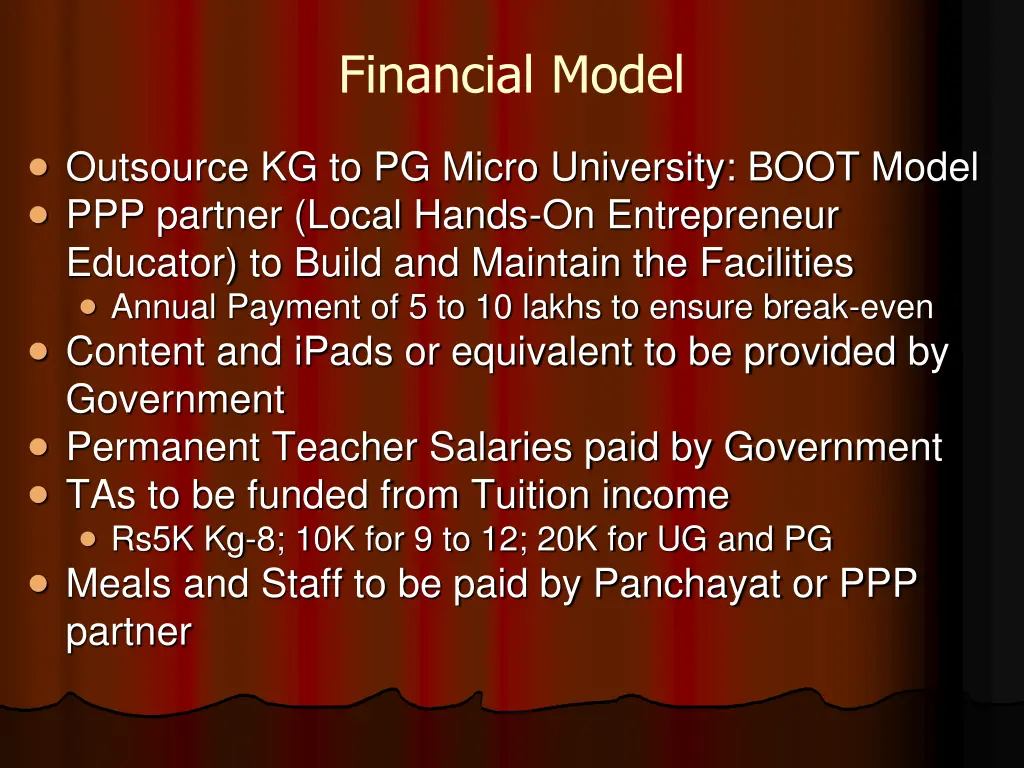 Financial Model

- Outsource KG to PG Micro University: BOOT Model
- PPP partner (Local Hands-On Entrepreneur Educator) to Build and Maintain the Facilities
  - Annual Payment of 5 to 10 lakhs to ensure break-even
- Content and iPads or equivalent to be provided by Government
- Permanent Teacher Salaries paid by Government
- TAs to be funded from Tuition income
  - Rs5K Kg-8; 10K for 9 to 12; 20K for UG and PG
- Meals and Staff to be paid by Panchayat or PPP partner